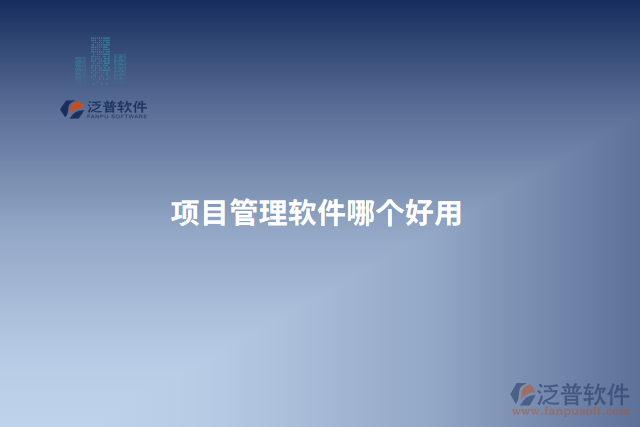 泛普软件
FANPU SOFTWARE

项目管理软件哪个好用

泛普软件
www.fanpusoft.com